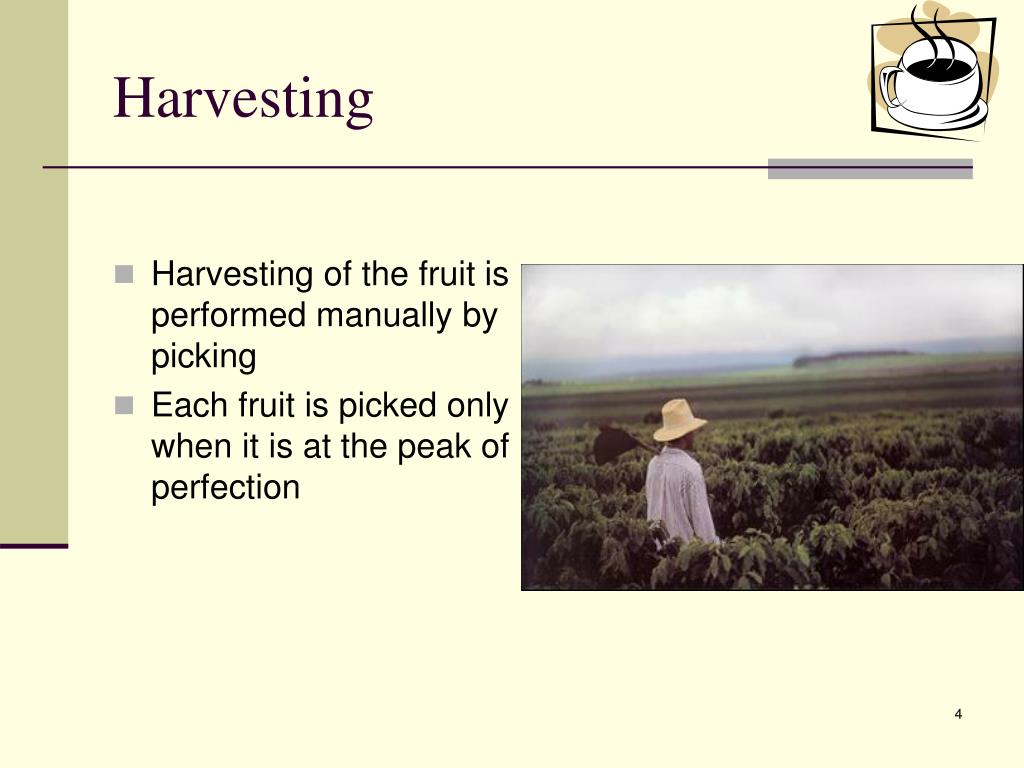 Harvesting

Harvesting of the fruit is performed manually by picking

Each fruit is picked only when it is at the peak of perfection

4